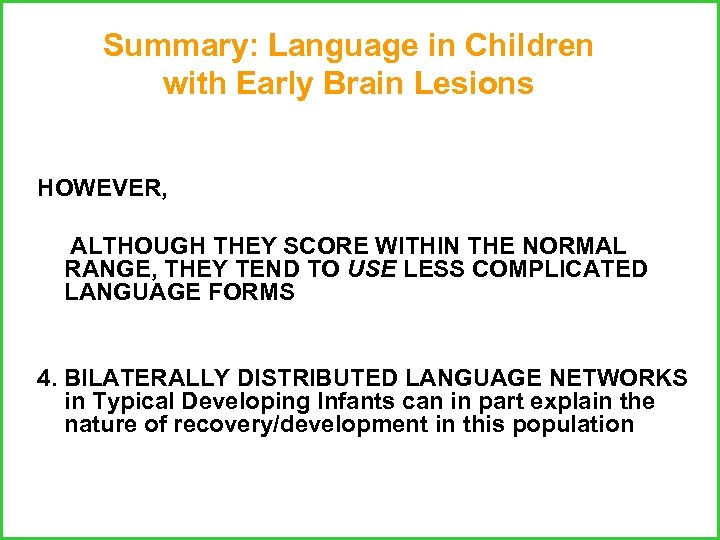 Summary: Language in Children with Early Brain Lesions

HOWEVER,

ALTHOUGH THEY SCORE WITHIN THE NORMAL RANGE, THEY TEND TO USE LESS COMPLICATED LANGUAGE FORMS

4. BILATERALLY DISTRIBUTED LANGUAGE NETWORKS in Typical Developing Infants can in part explain the nature of recovery/development in this population